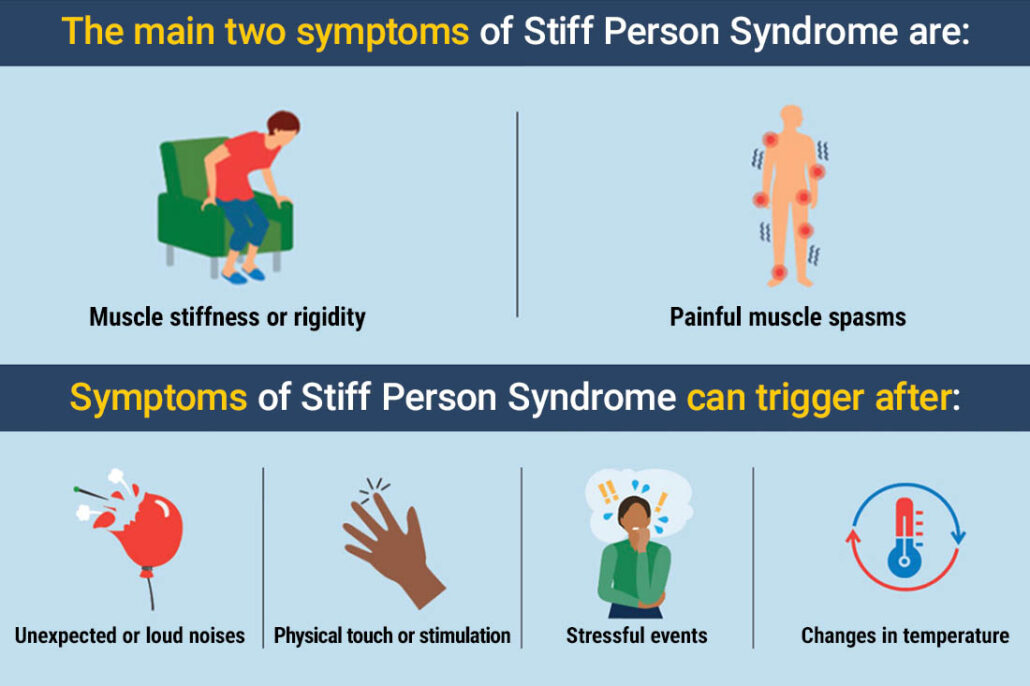 The main two symptoms of Stiff Person Syndrome are:

Muscle stiffness or rigidity

Painful muscle spasms

Symptoms of Stiff Person Syndrome can trigger after:

Unexpected or loud noises

Physical touch or stimulation

Stressful events

Changes in temperature